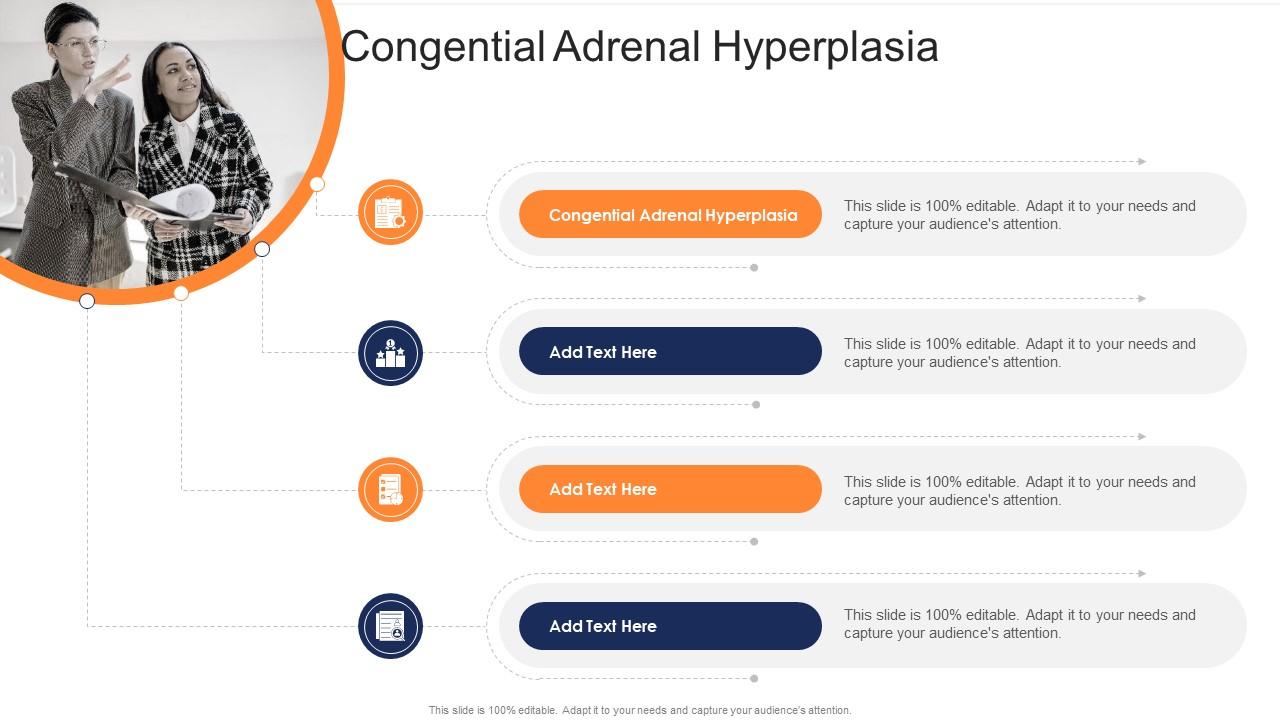 Congential Adrenal Hyperplasia

Congential Adrenal Hyperplasia

This slide is 100% editable. Adapt it to your needs and capture your audience's attention.

Add Text Here

This slide is 100% editable. Adapt it to your needs and capture your audience's attention.

Add Text Here

This slide is 100% editable. Adapt it to your needs and capture your audience's attention.

Add Text Here

This slide is 100% editable. Adapt it to your needs and capture your audience's attention.

This slide is 100% editable. Adapt it to your needs and capture your audience's attention.